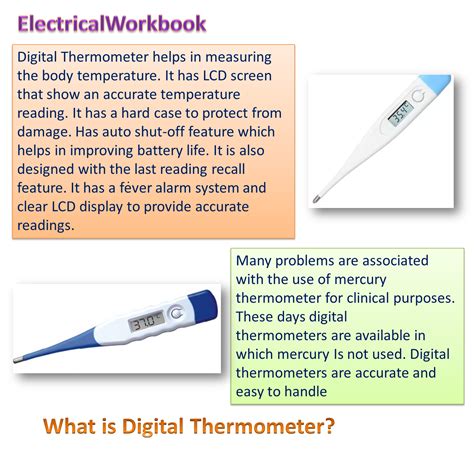 ElectricalWorkbook

Digital Thermometer helps in measuring the body temperature. It has LCD screen that show an accurate temperature reading. It has a hard case to protect from damage. Has auto shut-off feature which helps in improving battery life. It is also designed with the last reading recall feature. It has a fever alarm system and clear LCD display to provide accurate readings.

35.4°C

37.0°C

Many problems are associated with the use of mercury thermometer for clinical purposes. These days digital thermometers are available in which mercury Is not used. Digital thermometers are accurate and easy to handle

What is Digital Thermometer?